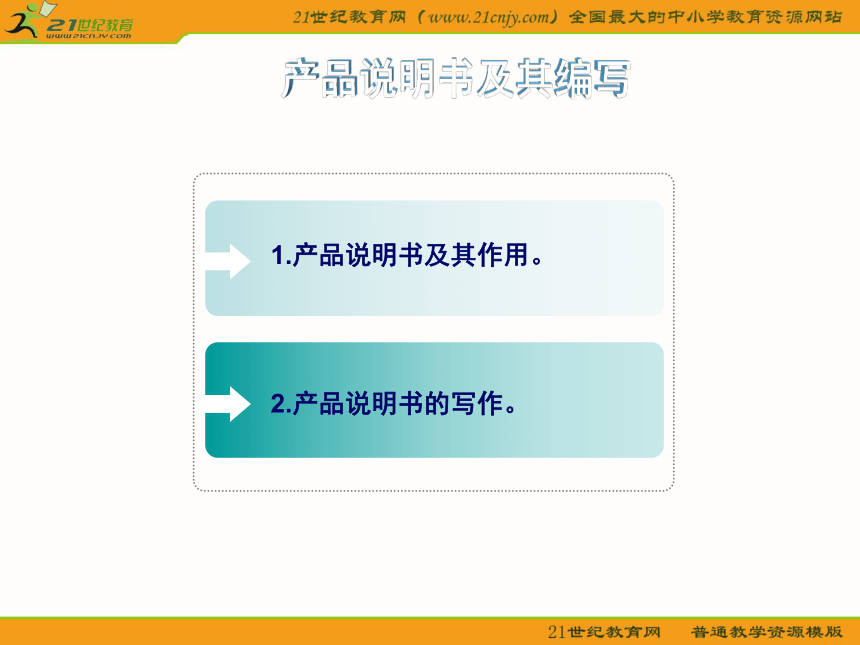 21世纪教育
www.21cnjy.com

21世纪教育网（www.21cnjy.com）全国最大的中小学教育资源网站

产品说明书及其编写

1.产品说明书及其作用。

2.产品说明书的写作。

21世纪教育网 普通教学资源模版